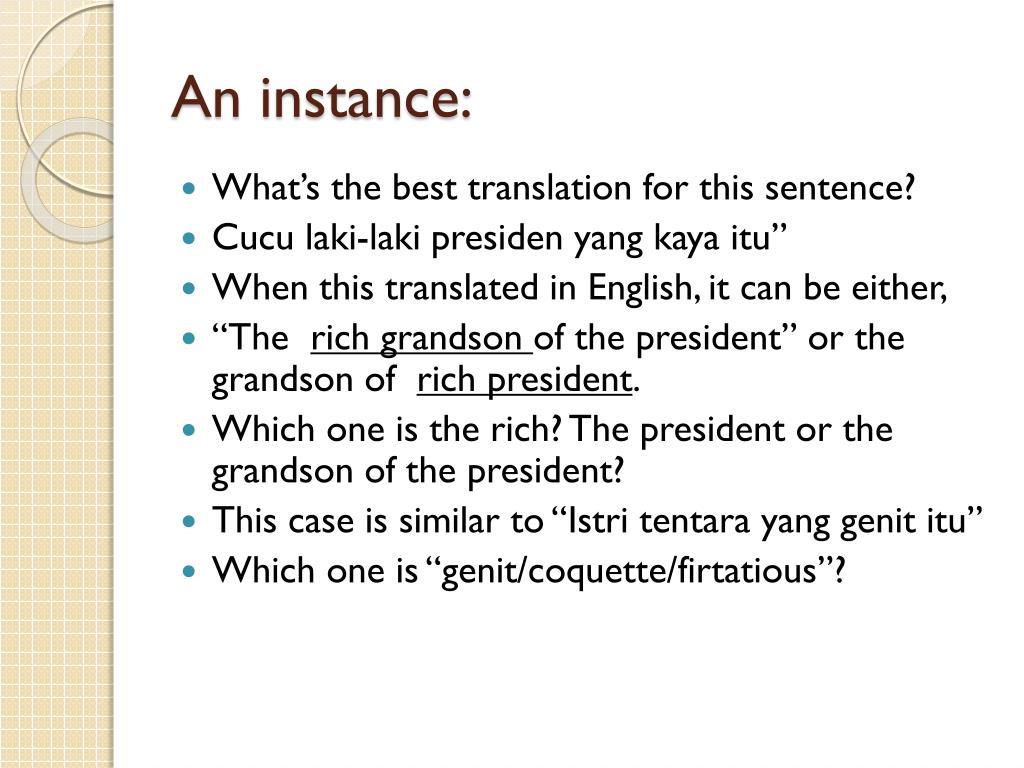 An instance:

What’s the best translation for this sentence?

Cucu laki-laki presiden yang kaya itu”

When this translated in English, it can be either,

“The rich grandson of the president” or the grandson of rich president.

Which one is the rich? The president or the grandson of the president?

This case is similar to “Istri tentara yang genit itu”

Which one is “genit/coquette/firtatious”?